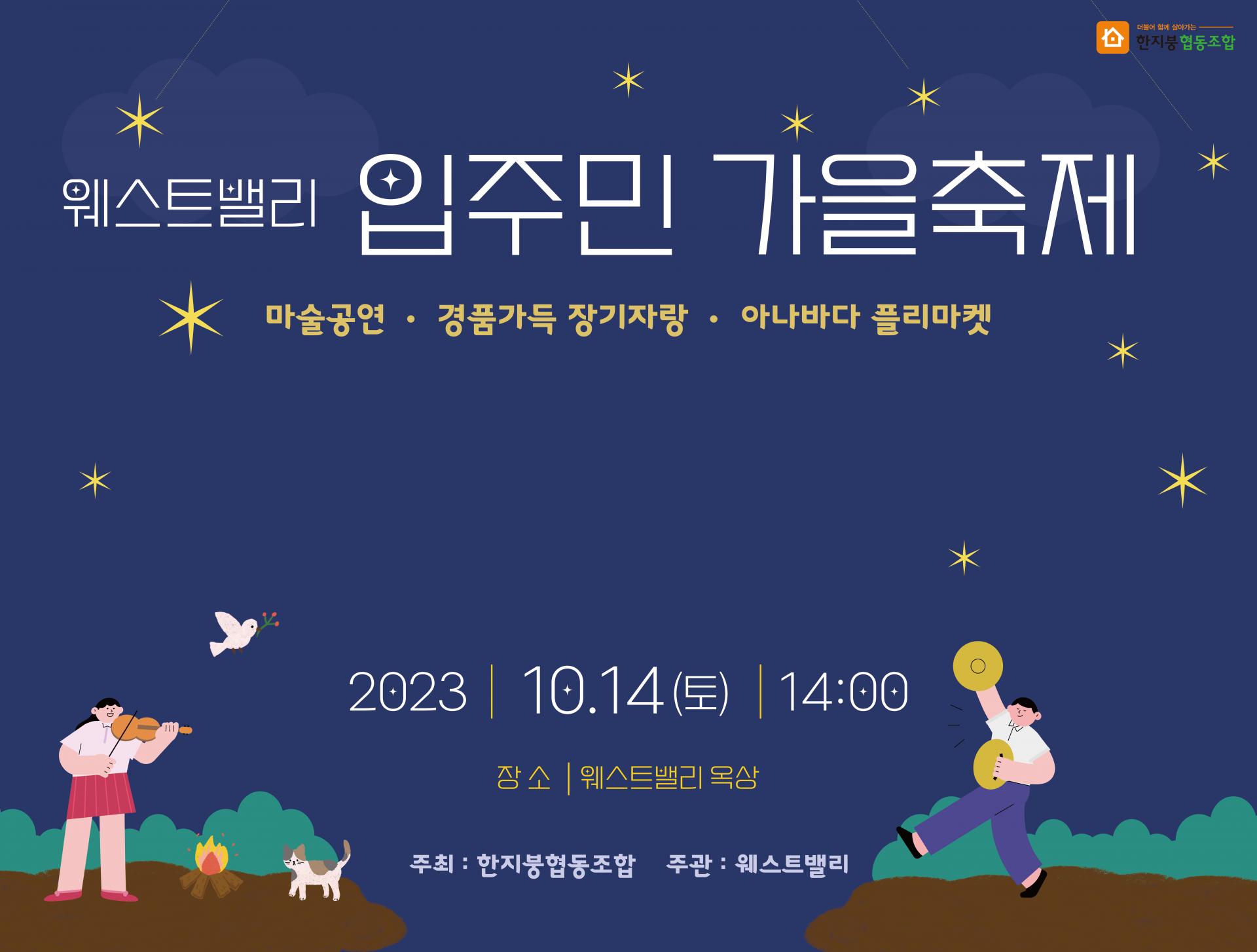 더불어 함께 살아가는
한지붕협동조합

웨스트밸리 입주민 가을축제

마술공연 · 경품가득 장기자랑 · 아나바다 플리마켓

2023 | 10.14(토) | 14:00

장 소 | 웨스트밸리 옥상

주최 : 한지붕협동조합 주관 : 웨스트밸리